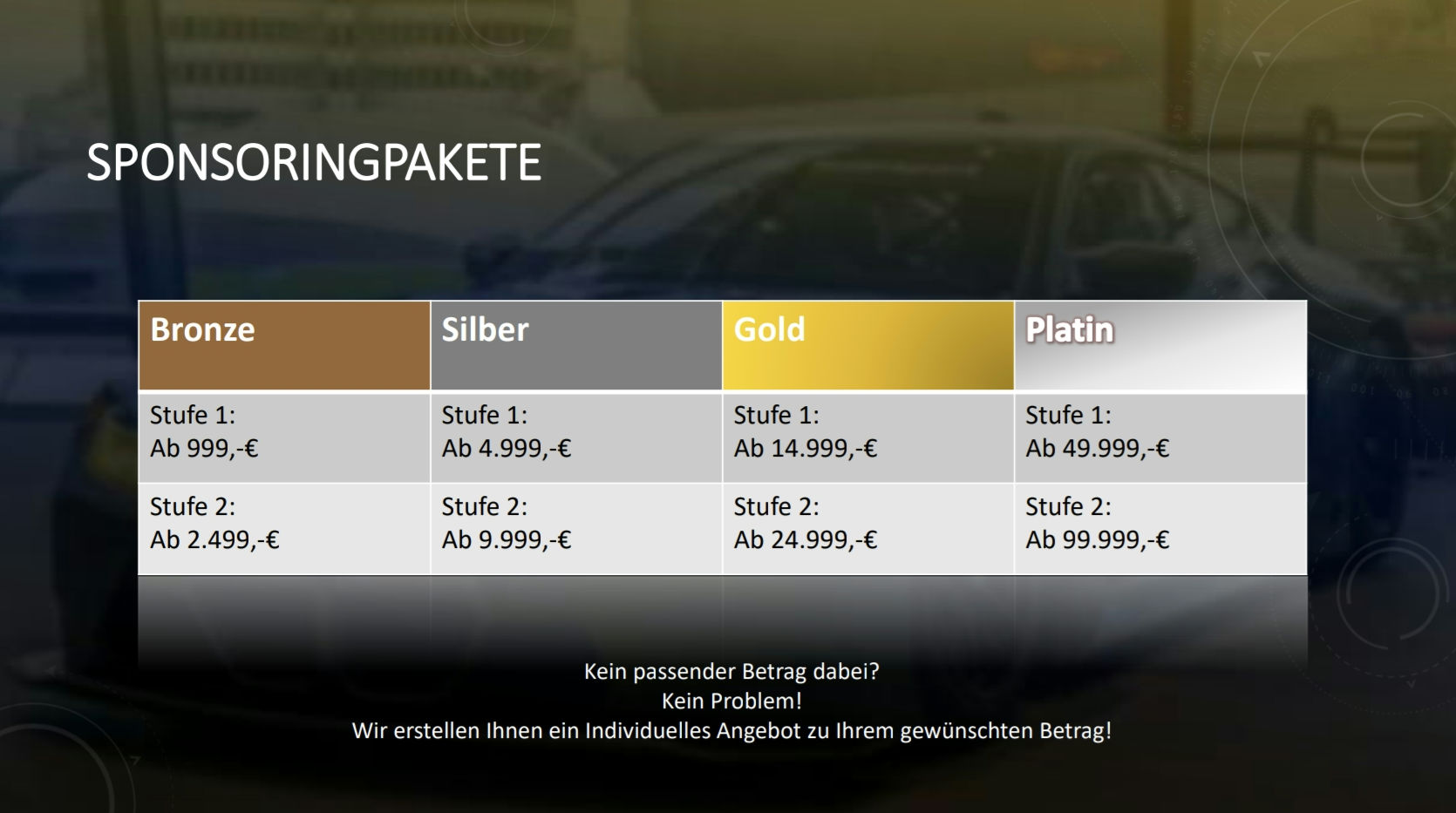 SPONSORINGPAKETE

| Bronze | Silber | Gold | Platin |
|---|---|---|---|
| Stufe 1: Ab 999,-€ | Stufe 1: Ab 4.999,-€ | Stufe 1: Ab 14.999,-€ | Stufe 1: Ab 49.999,-€ |
| Stufe 2: Ab 2.499,-€ | Stufe 2: Ab 9.999,-€ | Stufe 2: Ab 24.999,-€ | Stufe 2: Ab 99.999,-€ |

Kein passender Betrag dabei?
Kein Problem!
Wir erstellen Ihnen ein Individuelles Angebot zu Ihrem gewünschten Betrag!